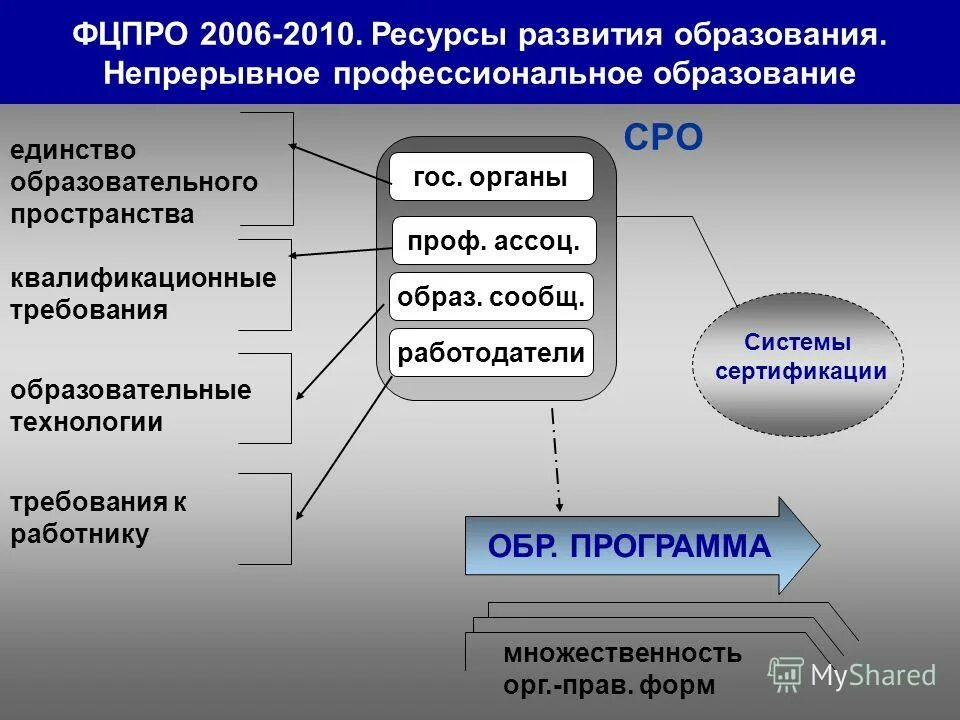 ФЦПРО 2006-2010. Ресурсы развития образования. Непрерывное профессиональное образование

единство образовательного пространства

квалификационные требования

образовательные технологии

требования к работнику

СРО

гос. органы

проф. ассоц.

образ. сообщ.

работодатели

Системы сертификации

ОБР. ПРОГРАММА

множественность орг.-прав. форм

MyShared